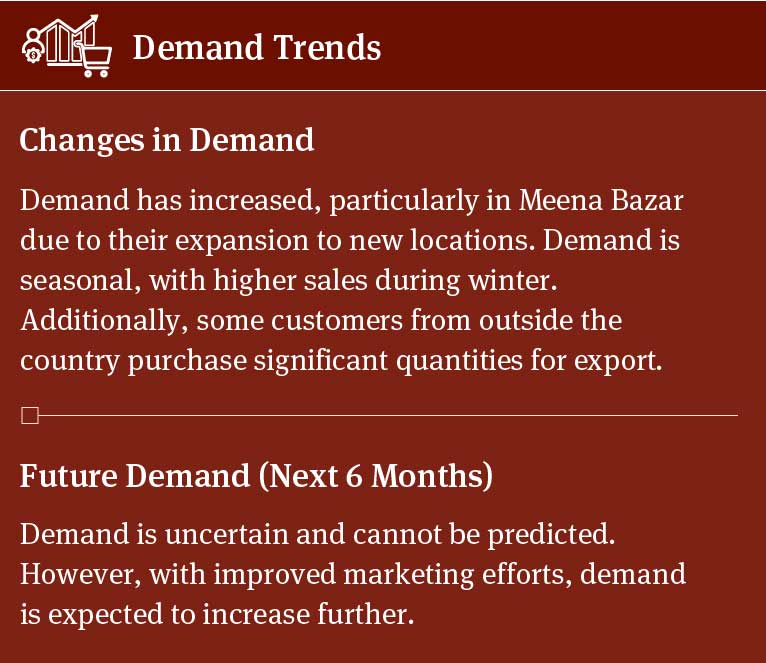 Demand Trends

Changes in Demand

Demand has increased, particularly in Meena Bazar due to their expansion to new locations. Demand is seasonal, with higher sales during winter. Additionally, some customers from outside the country purchase significant quantities for export.

Future Demand (Next 6 Months)

Demand is uncertain and cannot be predicted. However, with improved marketing efforts, demand is expected to increase further.